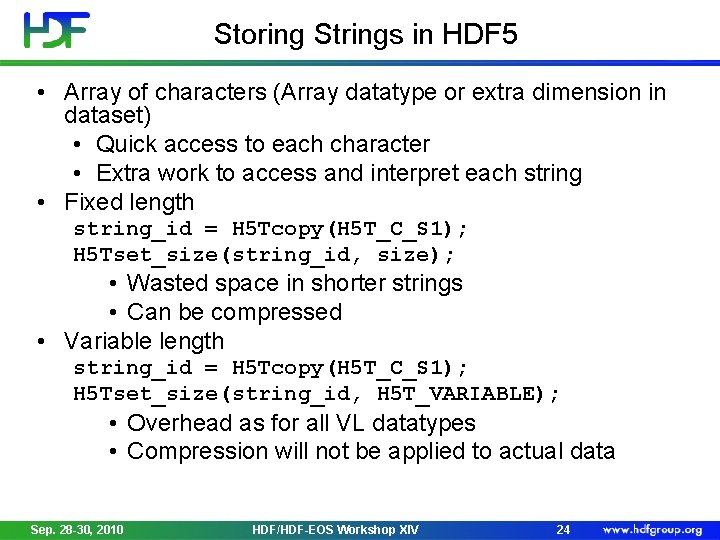 HDF

Storing Strings in HDF5

• Array of characters (Array datatype or extra dimension in dataset)
  • Quick access to each character
  • Extra work to access and interpret each string
• Fixed length
  string_id = H5Tcopy(H5T_C_S1);
  H5Tset_size(string_id, size);
    • Wasted space in shorter strings
    • Can be compressed
• Variable length
  string_id = H5Tcopy(H5T_C_S1);
  H5Tset_size(string_id, H5T_VARIABLE);
    • Overhead as for all VL datatypes
    • Compression will not be applied to actual data

Sep. 28-30, 2010 HDF/HDF-EOS Workshop XIV 24 www.hdfgroup.org